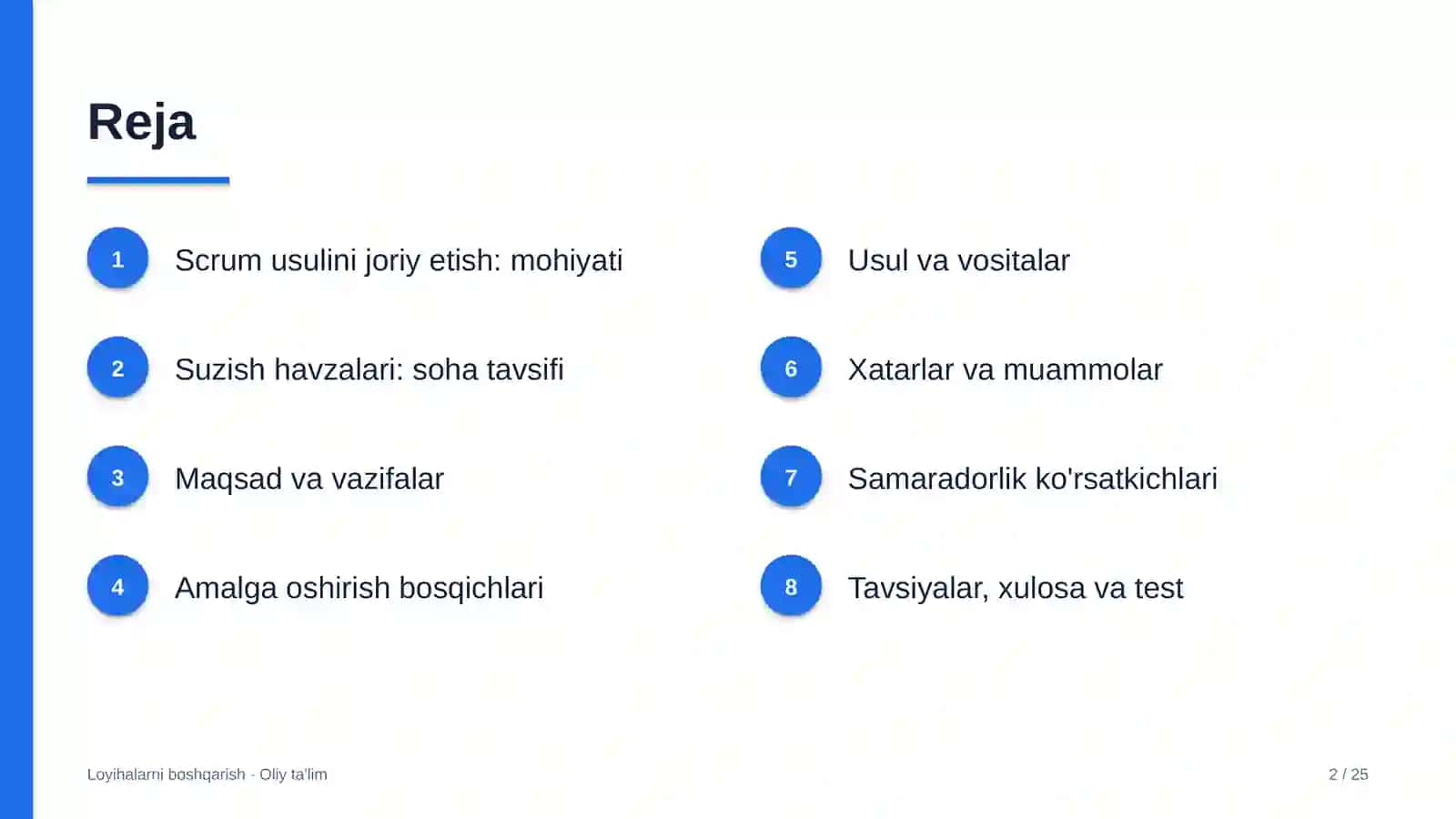 Reja

1
Scrum usulini joriy etish: mohiyati

2
Suzish havzalari: soha tavsifi

3
Maqsad va vazifalar

4
Amalga oshirish bosqichlari

5
Usul va vositalar

6
Xatarlar va muammolar

7
Samaradorlik ko'rsatkichlari

8
Tavsiyalar, xulosa va test

Loyihalarni boshqarish - Oliy ta'lim

2 / 25